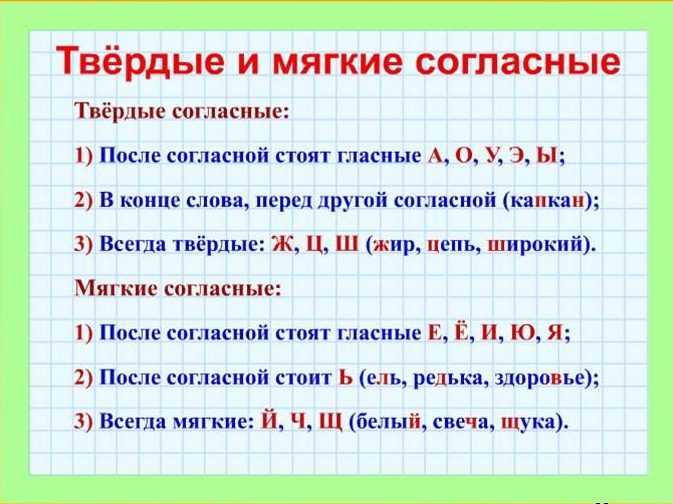 Твёрдые и мягкие согласные

Твёрдые согласные:

1) После согласной стоят гласные А, О, У, Э, Ы;

2) В конце слова, перед другой согласной (капкан);

3) Всегда твёрдые: Ж, Ц, Ш (жир, цепь, широкий).

Мягкие согласные:

1) После согласной стоят гласные Е, Ё, И, Ю, Я;

2) После согласной стоит Ь (ель, редька, здоровье);

3) Всегда мягкие: Й, Ч, Щ (белый, свеча, щука).